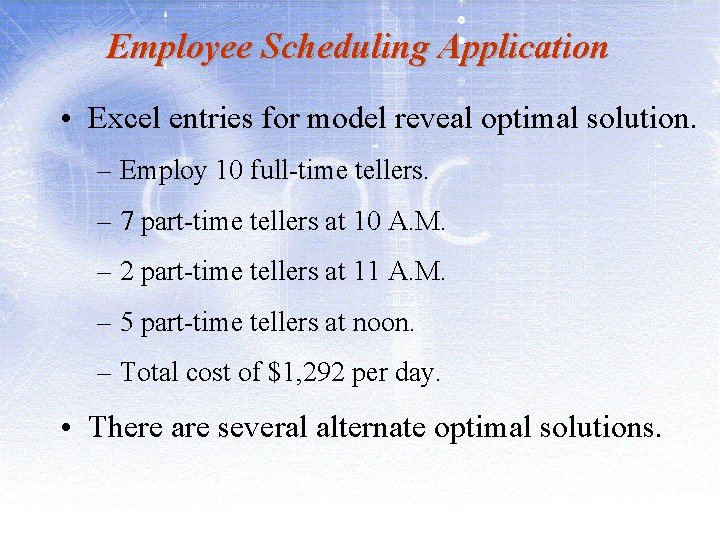 Employee Scheduling Application

• Excel entries for model reveal optimal solution.

– Employ 10 full-time tellers.

– 7 part-time tellers at 10 A.M.

– 2 part-time tellers at 11 A.M.

– 5 part-time tellers at noon.

– Total cost of \$1,292 per day.

• There are several alternate optimal solutions.